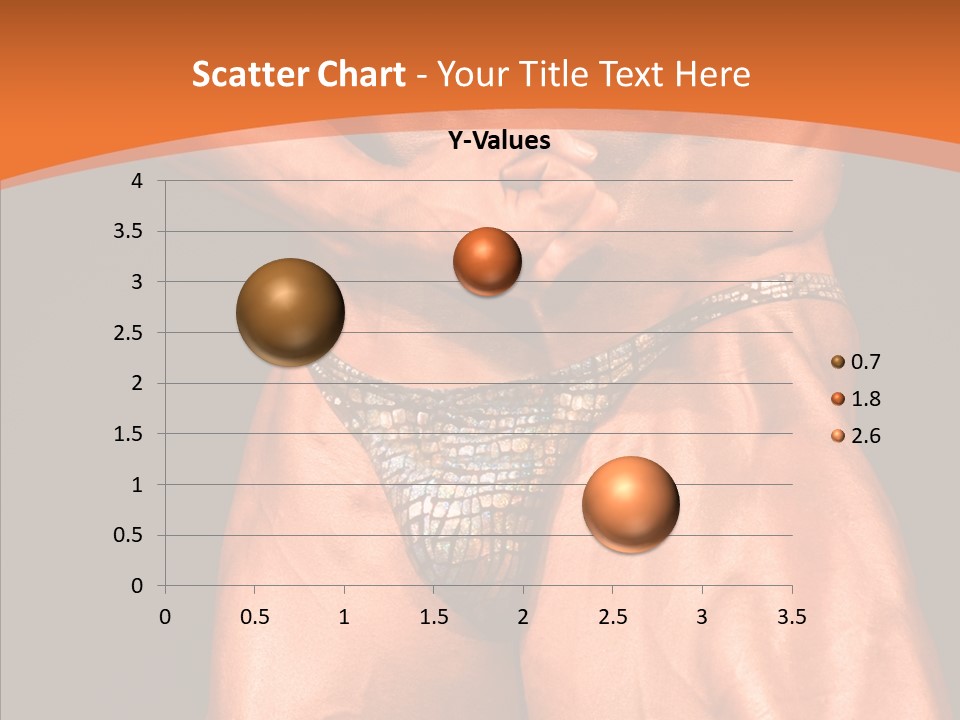 Scatter Chart - Your Title Text Here

Y-Values

4
3.5
3
2.5
2
1.5
1
0.5
0

0 0.5 1 1.5 2 2.5 3 3.5

0.7
1.8
2.6